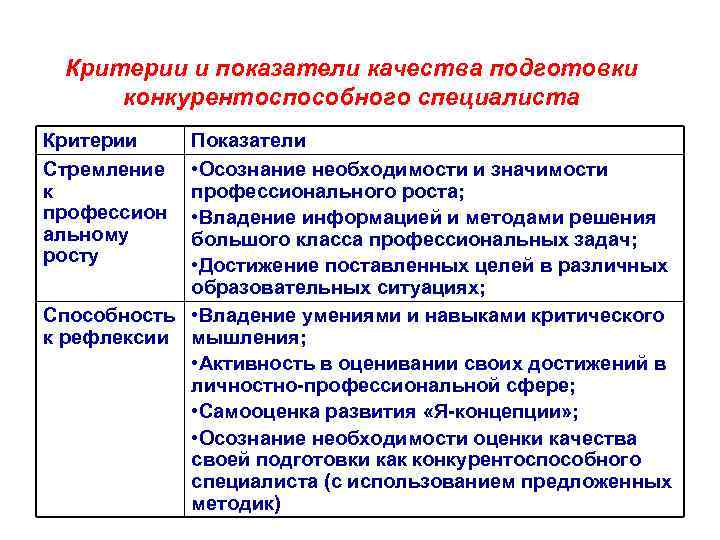 Критерии и показатели качества подготовки конкурентоспособного специалиста

| Критерии | Показатели |
|---|---|
| Стремление к профессиональному росту | •Осознание необходимости и значимости профессионального роста; •Владение информацией и методами решения большого класса профессиональных задач; •Достижение поставленных целей в различных образовательных ситуациях; |
| Способность к рефлексии | •Владение умениями и навыками критического мышления; •Активность в оценивании своих достижений в личностно-профессиональной сфере; •Самооценка развития «Я-концепции»; •Осознание необходимости оценки качества своей подготовки как конкурентоспособного специалиста (с использованием предложенных методик) |